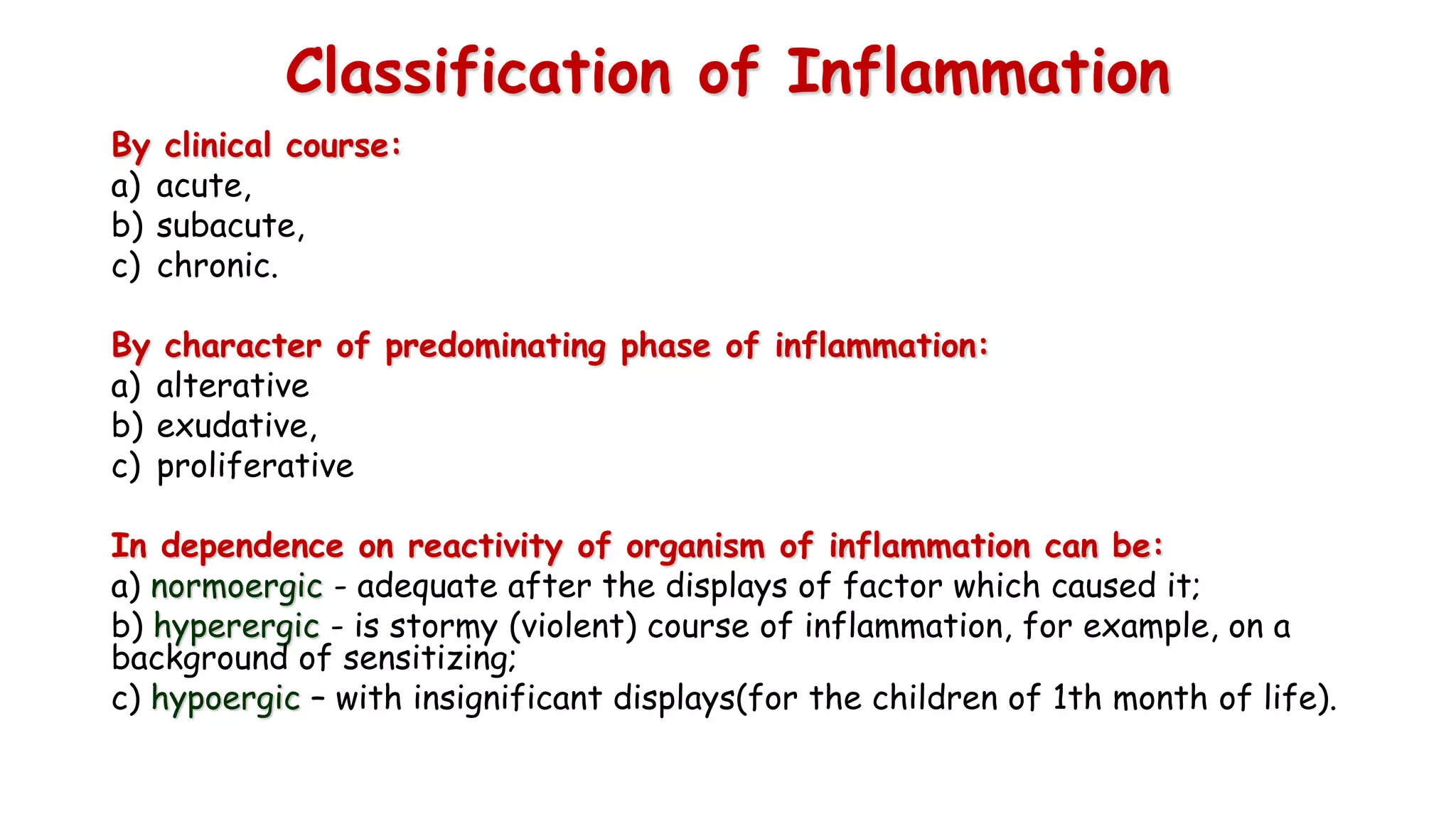 Classification of Inflammation

By clinical course:
a) acute,
b) subacute,
c) chronic.

By character of predominating phase of inflammation:
a) alterative
b) exudative,
c) proliferative

In dependence on reactivity of organism of inflammation can be:
a) normoergic - adequate after the displays of factor which caused it;
b) hyperergic - is stormy (violent) course of inflammation, for example, on a background of sensitizing;
c) hypoergic – with insignificant displays(for the children of 1th month of life).